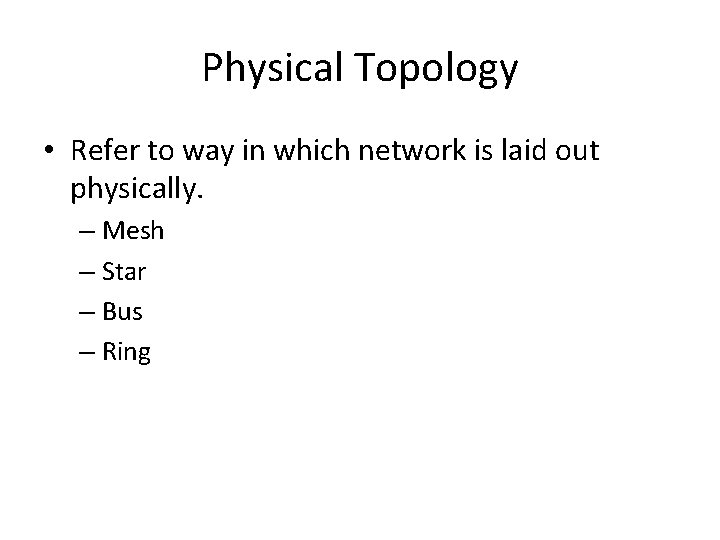 Physical Topology

• Refer to way in which network is laid out physically.
– Mesh
– Star
– Bus
– Ring